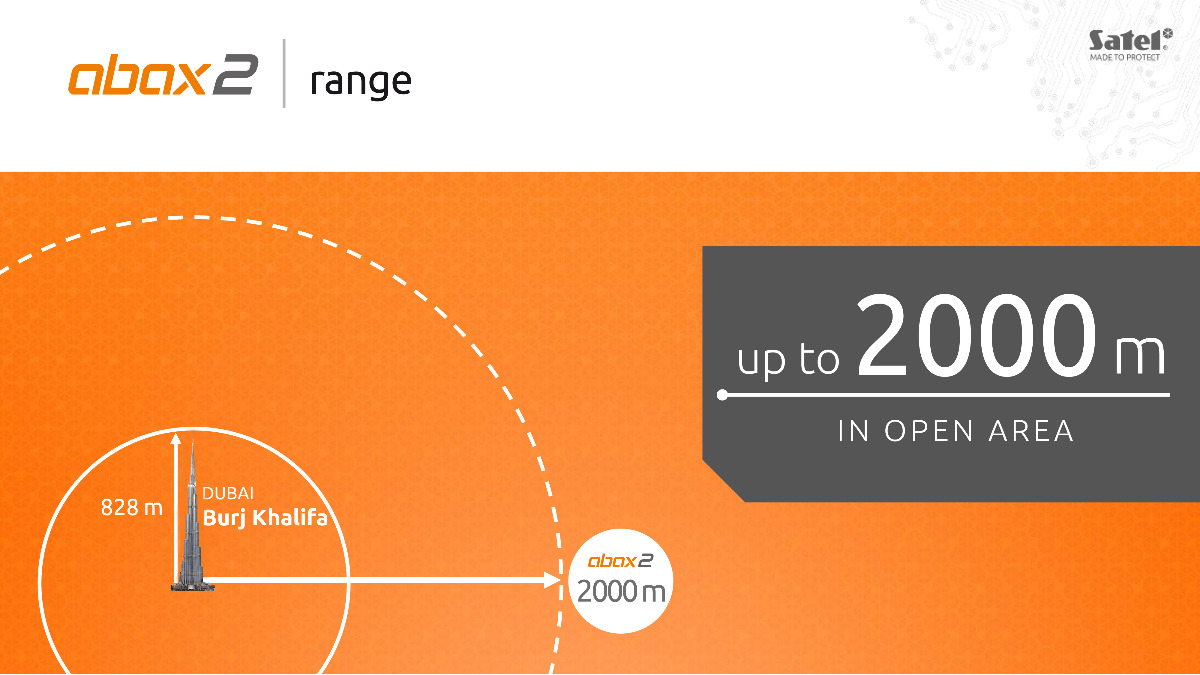 abax2 | range

Satel®
MADE TO PROTECT

up to 2000 m
IN OPEN AREA

828 m
DUBAI
Burj Khalifa

abax2
2000 m